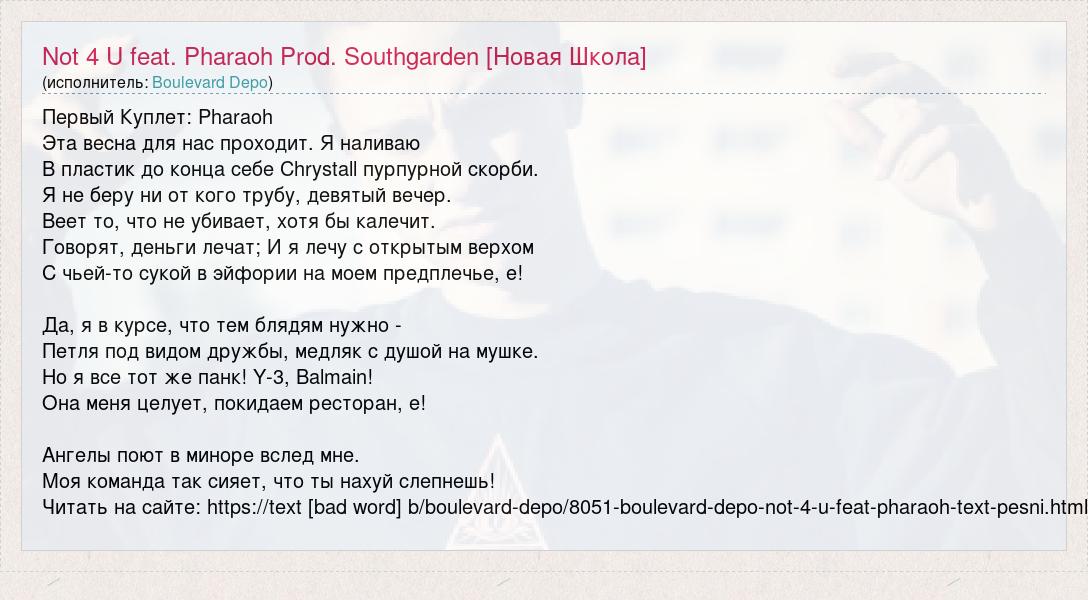 Not 4 U feat. Pharaoh Prod. Southgarden [Новая Школа]
(исполнитель: Boulevard Depo)

Первый Куплет: Pharaoh
Эта весна для нас проходит. Я наливаю
В пластик до конца себе Chrystall пурпурной скорби.
Я не беру ни от кого трубу, девятый вечер.
Веет то, что не убивает, хотя бы калечит.
Говорят, деньги лечат; И я лечу с открытым верхом
С чьей-то сукой в эйфории на моем предплечье, е!

Да, я в курсе, что тем блядям нужно -
Петля под видом дружбы, медляк с душой на мушке.
Но я все тот же панк! Y-3, Balmain!
Она меня целует, покидаем ресторан, е!

Ангелы поют в миноре вслед мне.
Моя команда так сияет, что ты нахуй слепнешь!
Читать на сайте: https://text [bad word] b/boulevard-depo/8051-boulevard-depo-not-4-u-feat-pharaoh-text-pesni.html